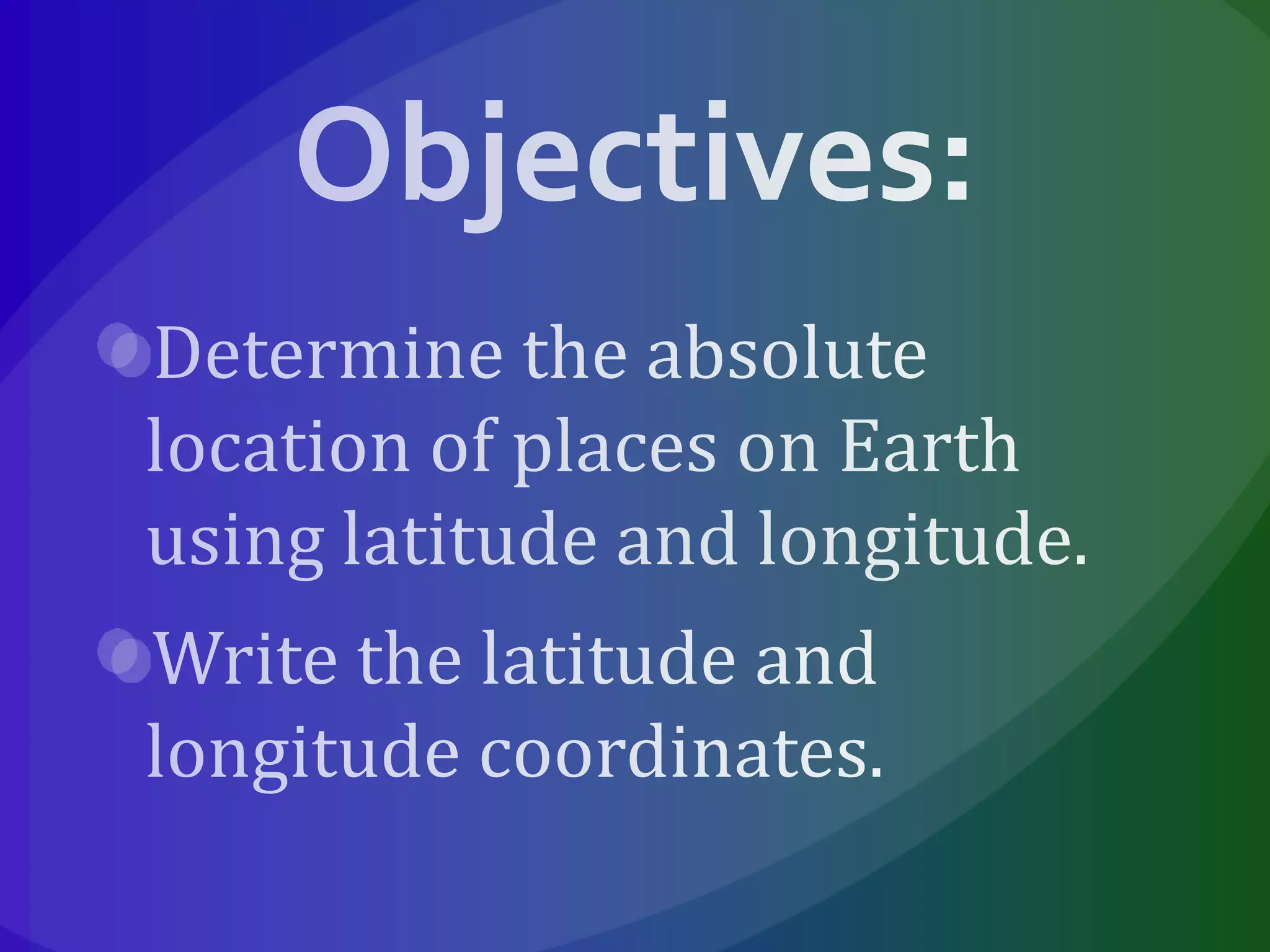 Objectives:

Determine the absolute location of places on Earth using latitude and longitude.

Write the latitude and longitude coordinates.